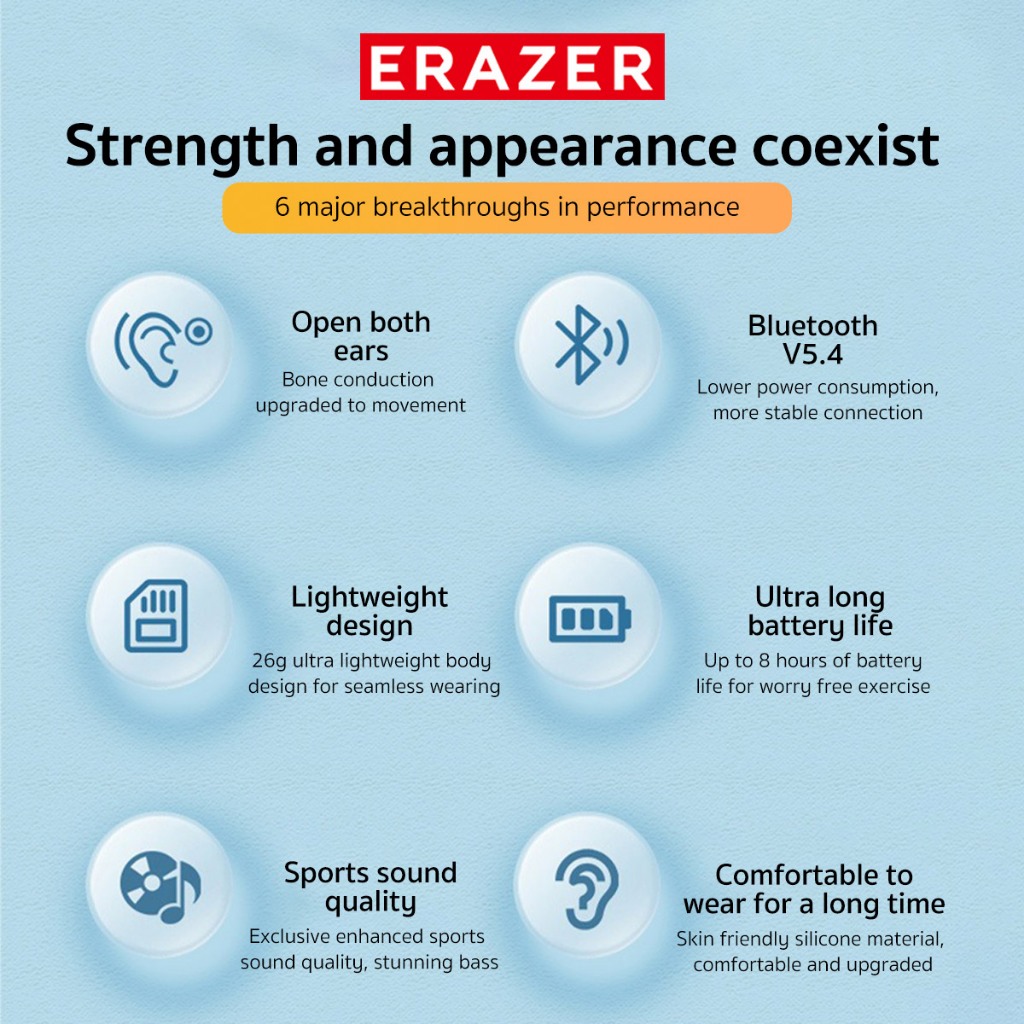 ERAZER

Strength and appearance coexist

6 major breakthroughs in performance

Open both ears
Bone conduction upgraded to movement

Bluetooth V5.4
Lower power consumption, more stable connection

Lightweight design
26g ultra lightweight body design for seamless wearing

Ultra long battery life
Up to 8 hours of battery life for worry free exercise

Sports sound quality
Exclusive enhanced sports sound quality, stunning bass

Comfortable to wear for a long time
Skin friendly silicone material, comfortable and upgraded